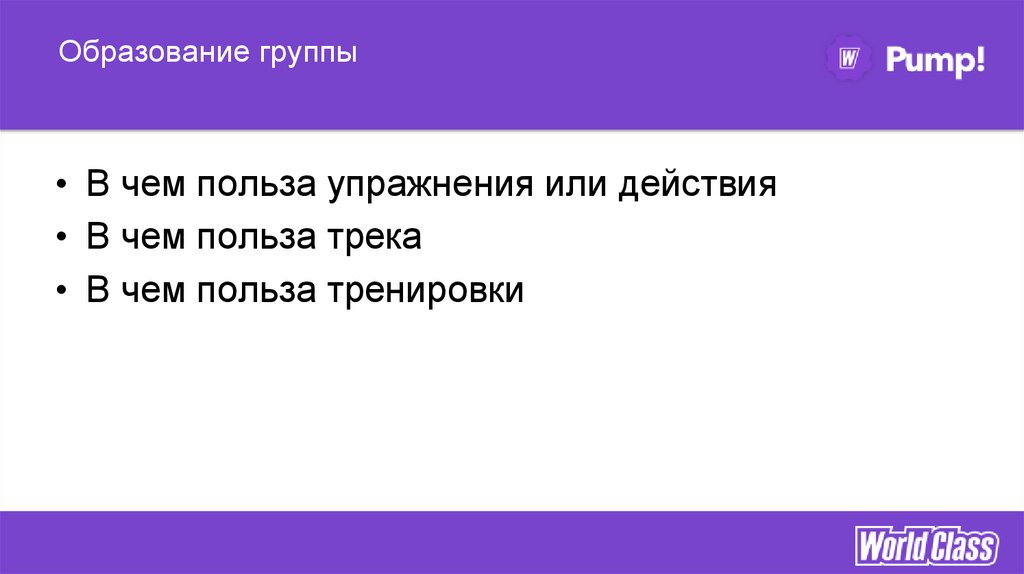 Образование группы

W Pump!

• В чем польза упражнения или действия
• В чем польза трека
• В чем польза тренировки

World Class